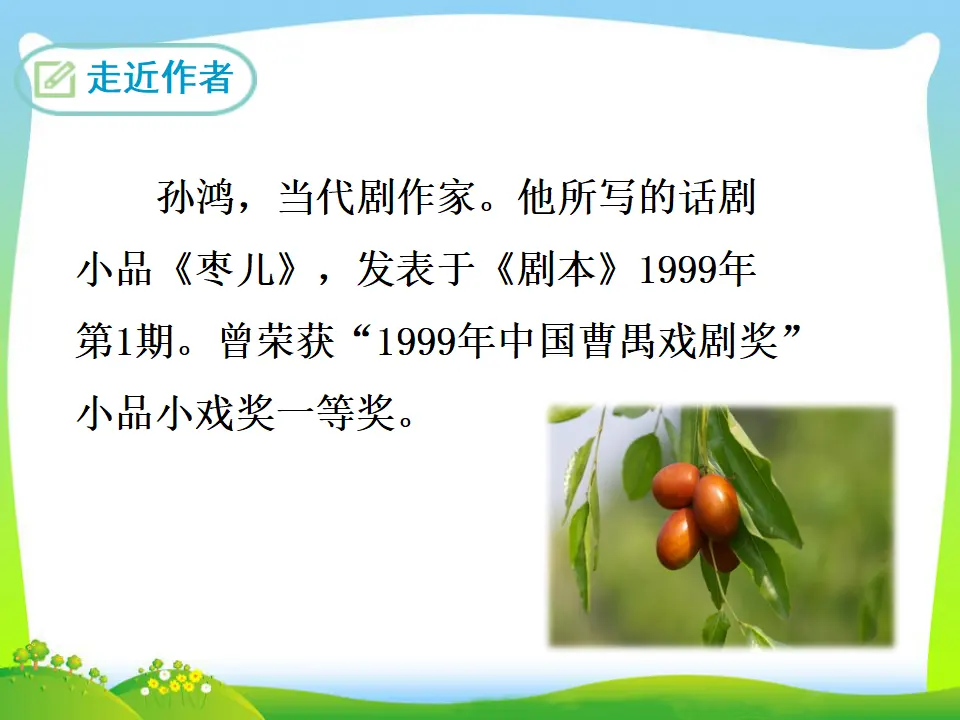 走近作者

孙鸿，当代剧作家。他所写的话剧小品《枣儿》，发表于《剧本》1999年第1期。曾荣获“1999年中国曹禺戏剧奖”小品小戏奖一等奖。